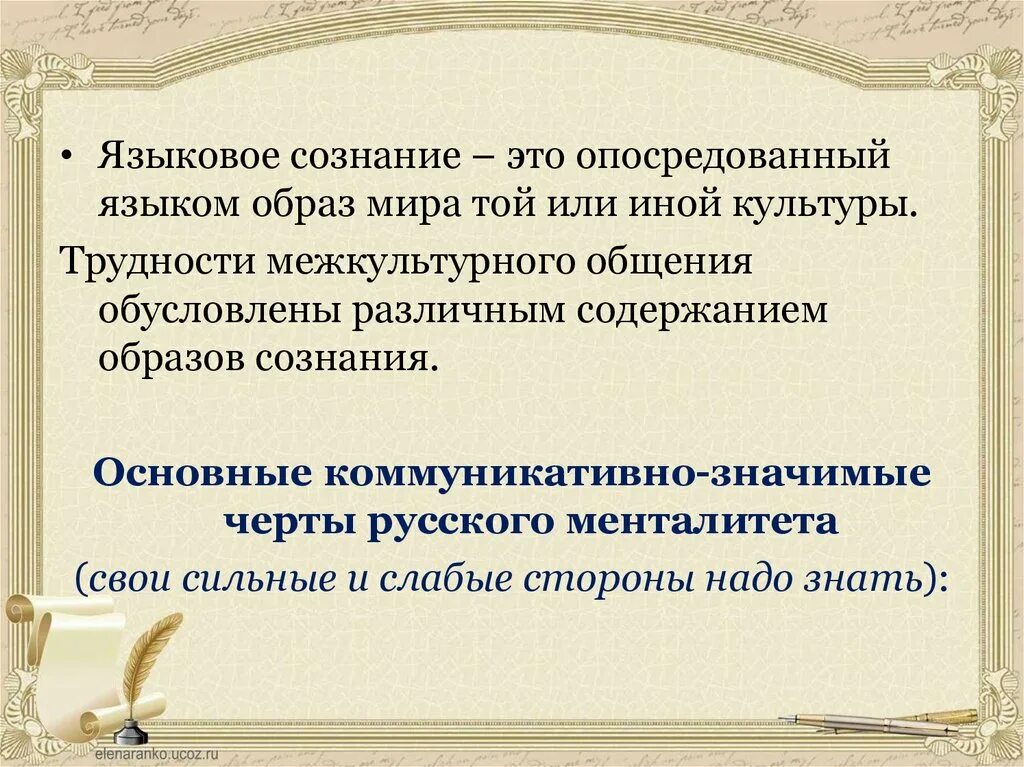 • Языковое сознание – это опосредованный языком образ мира той или иной культуры.

Трудности межкультурного общения обусловлены различным содержанием образов сознания.

Основные коммуникативно-значимые черты русского менталитета

(свои сильные и слабые стороны надо знать):

elenaranko.ucoz.ru